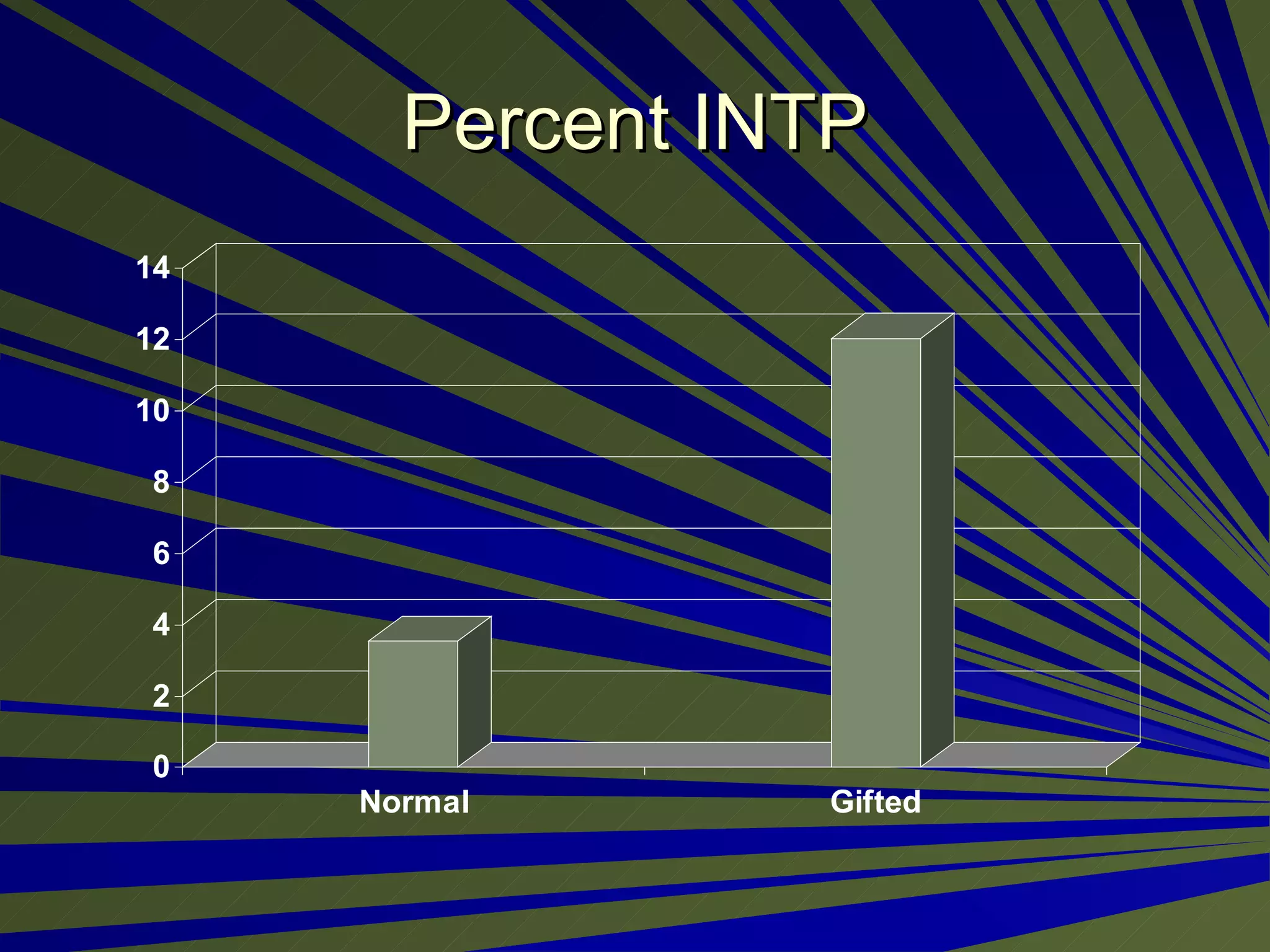 Percent INTP

14
12
10
8
6
4
2
0

Normal
Gifted